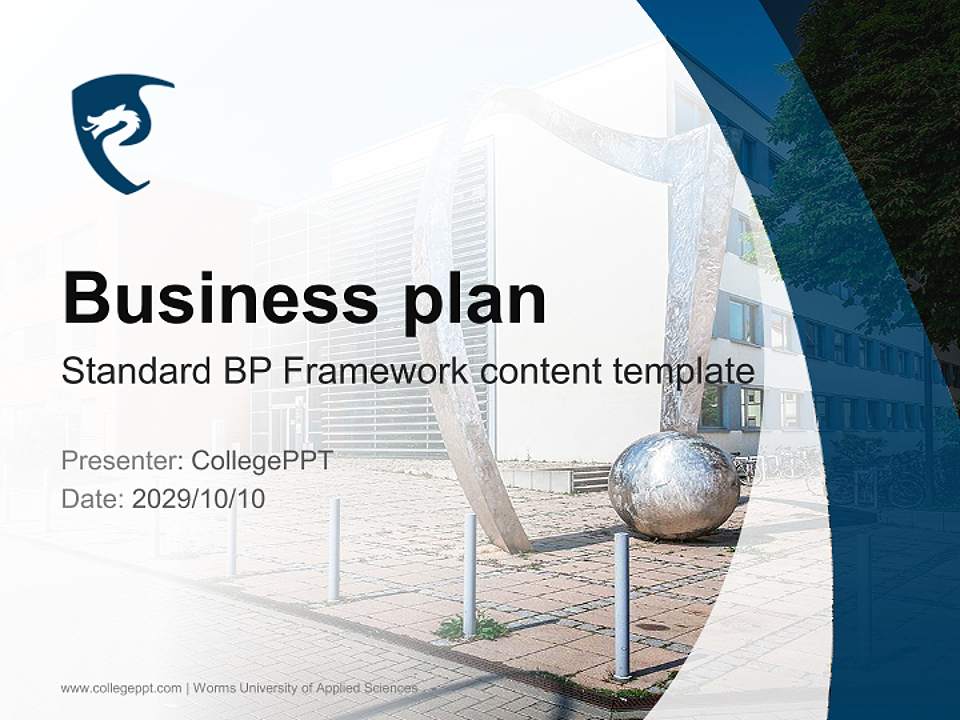 Business plan

Standard BP Framework content template

Presenter: CollegePPT
Date: 2029/10/10

www.collegeppt.com | Worms University of Applied Sciences